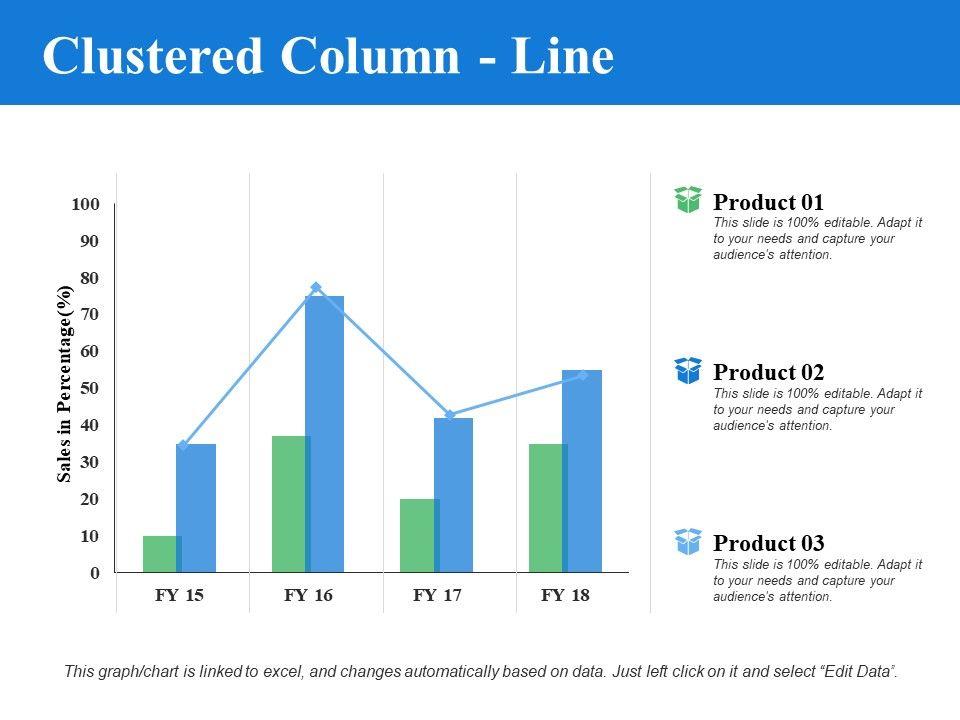 Clustered Column - Line

Sales in Percentage(%)

100
90
80
70
60
50
40
30
20
10
0

FY 15
FY 16
FY 17
FY 18

Product 01
This slide is 100% editable. Adapt it to your needs and capture your audience's attention.

Product 02
This slide is 100% editable. Adapt it to your needs and capture your audience's attention.

Product 03
This slide is 100% editable. Adapt it to your needs and capture your audience's attention.

This graph/chart is linked to excel, and changes automatically based on data. Just left click on it and select "Edit Data".